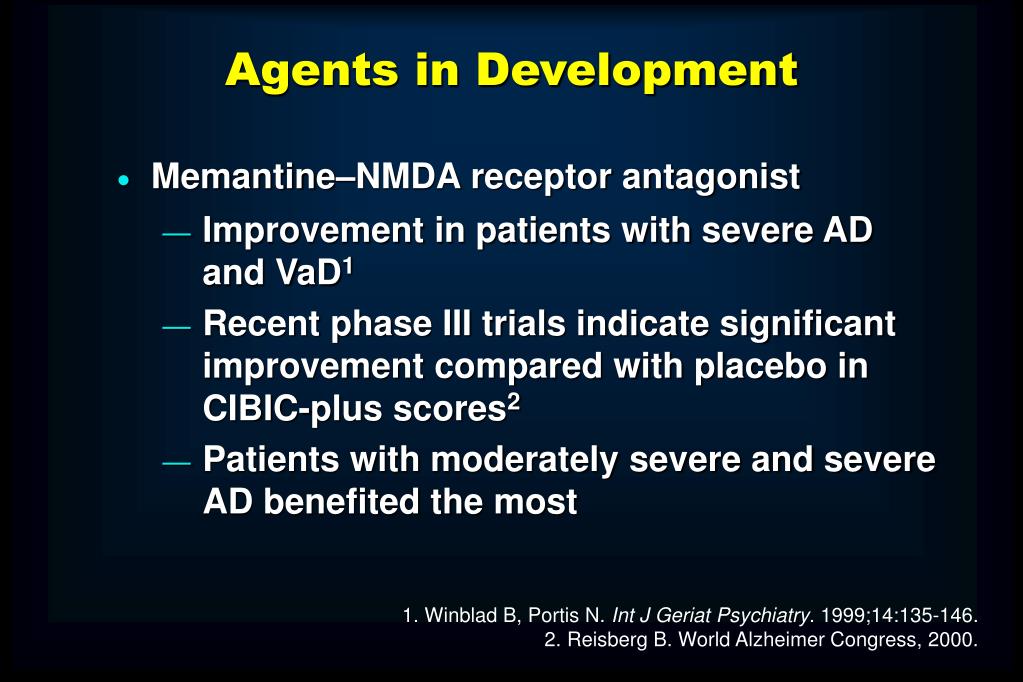 Agents in Development

• Memantine–NMDA receptor antagonist

— Improvement in patients with severe AD and VaD$^1$

— Recent phase III trials indicate significant improvement compared with placebo in CIBIC-plus scores$^2$

— Patients with moderately severe and severe AD benefited the most

1. Winblad B, Portis N. Int J Geriat Psychiatry. 1999;14:135-146.
2. Reisberg B. World Alzheimer Congress, 2000.